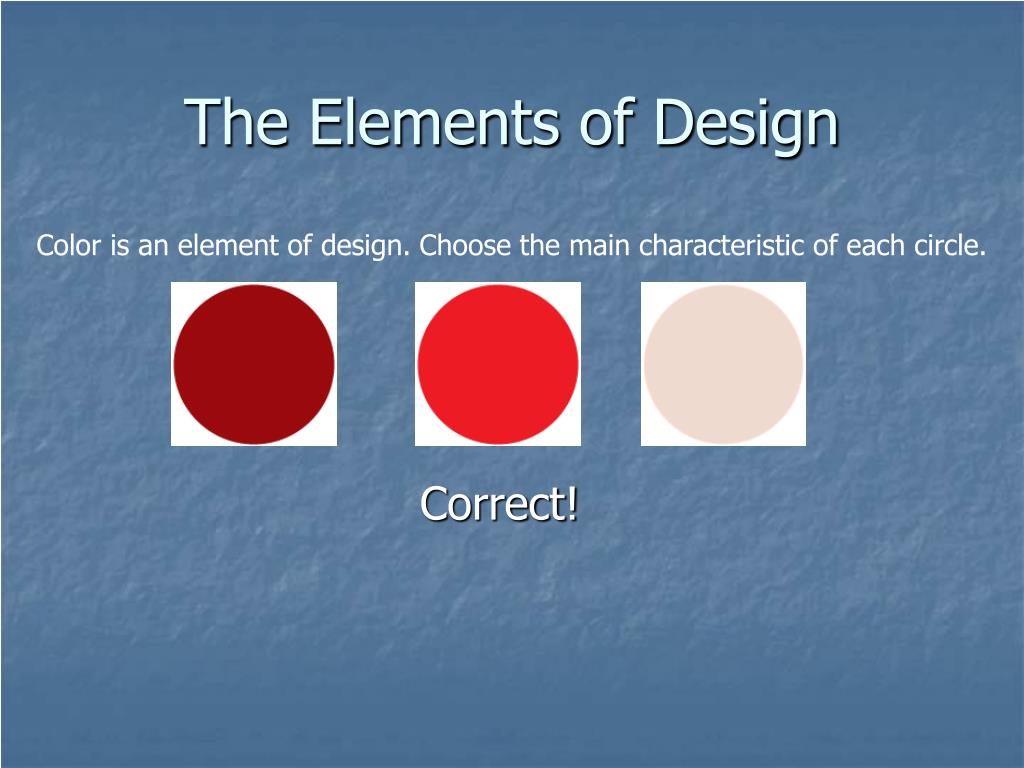 The Elements of Design

Color is an element of design. Choose the main characteristic of each circle.

Correct!